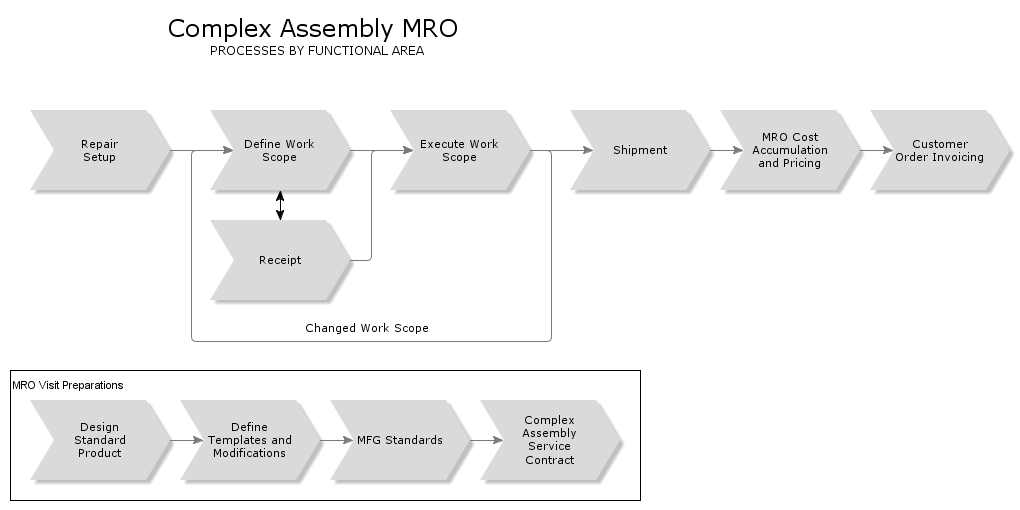 Complex Assembly MRO
PROCESSES BY FUNCTIONAL AREA

Repair Setup

Define Work Scope

Execute Work Scope

Shipment

MRO Cost Accumulation and Pricing

Customer Order Invoicing

Receipt

Changed Work Scope

MRO Visit Preparations

Design Standard Product

Define Templates and Modifications

MFG Standards

Complex Assembly Service Contract